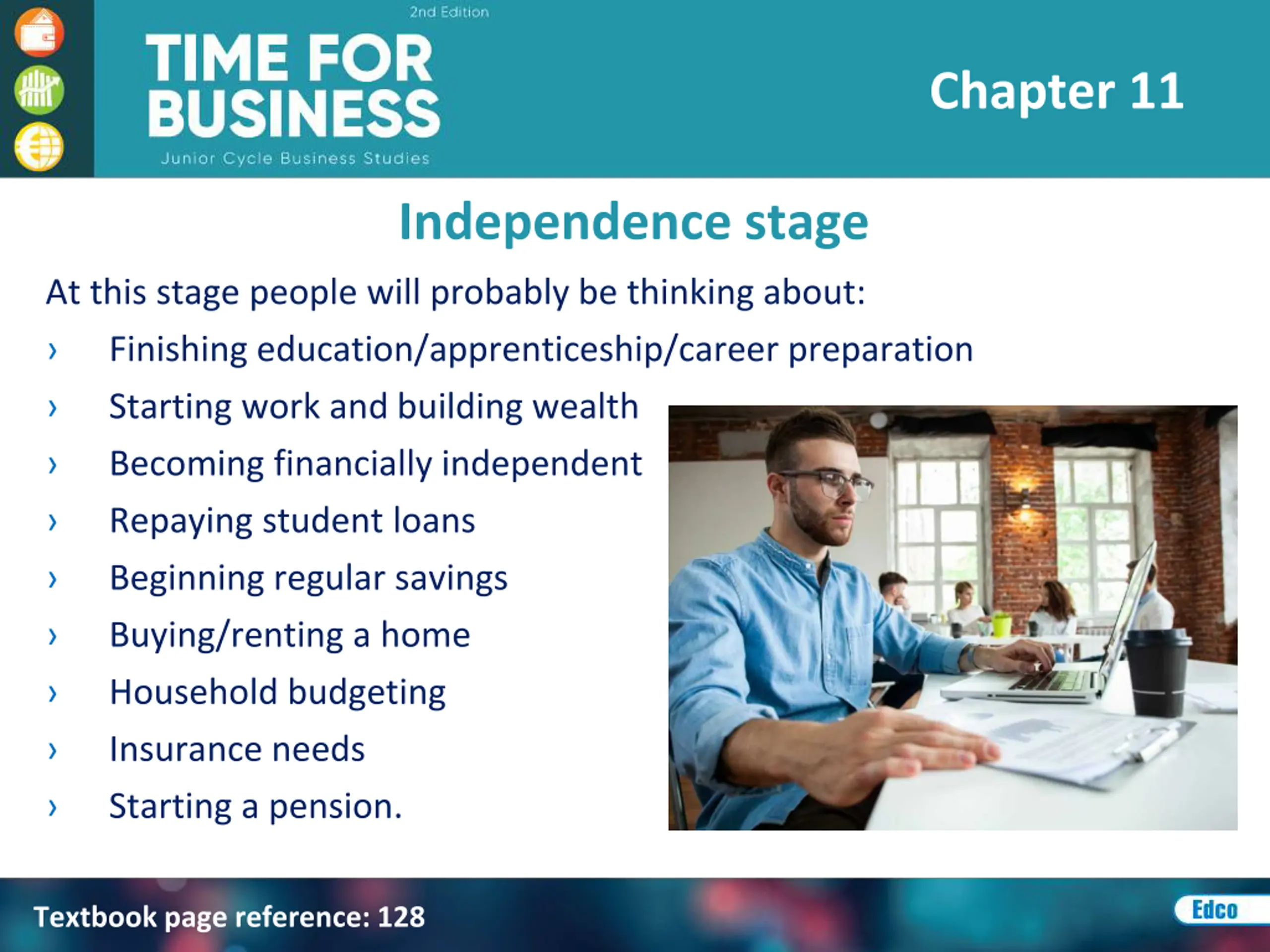 2nd Edition
TIME FOR BUSINESS
Junior Cycle Business Studies

Chapter 11

Independence stage

At this stage people will probably be thinking about:
› Finishing education/apprenticeship/career preparation
› Starting work and building wealth
› Becoming financially independent
› Repaying student loans
› Beginning regular savings
› Buying/renting a home
› Household budgeting
› Insurance needs
› Starting a pension.

Textbook page reference: 128

Edco